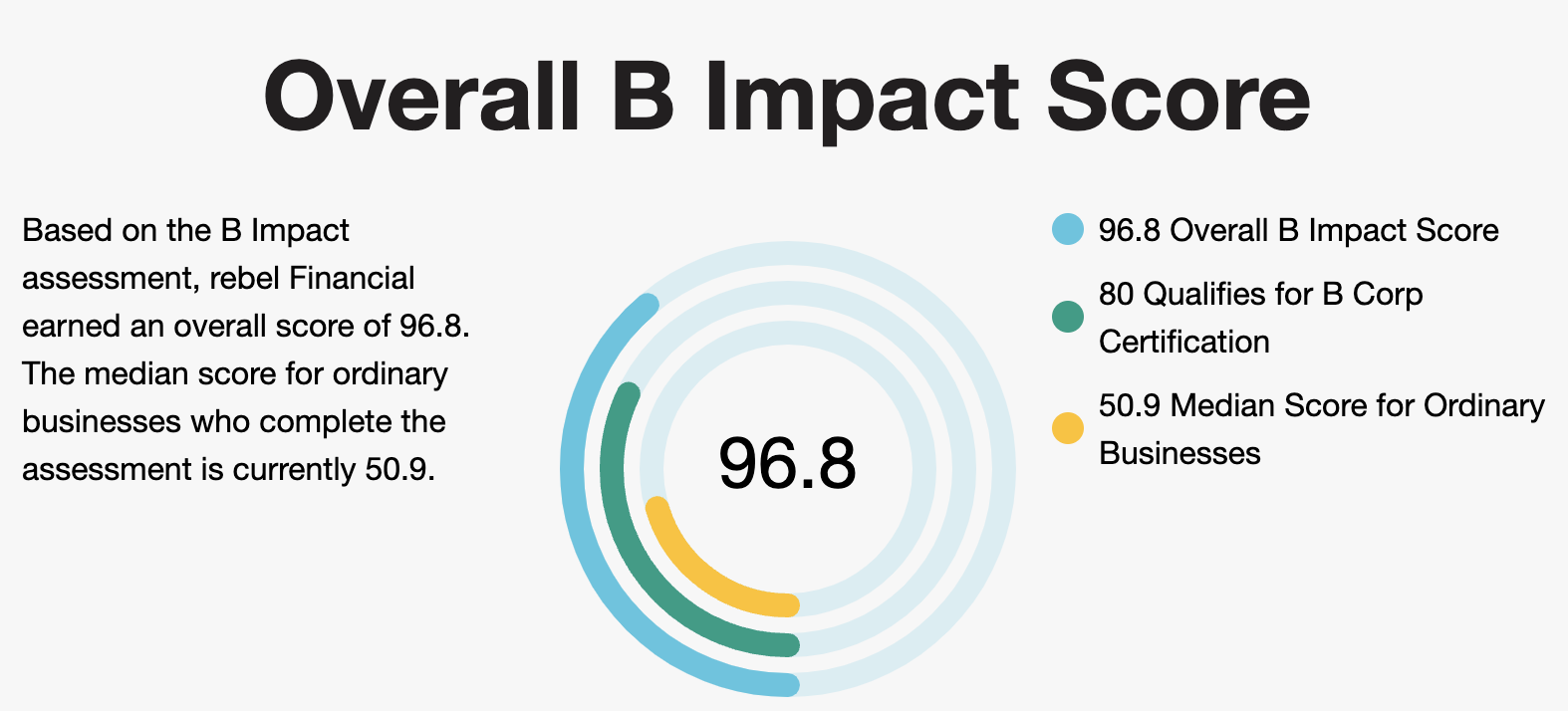 Overall B Impact Score

Based on the B Impact assessment, rebel Financial earned an overall score of 96.8. The median score for ordinary businesses who complete the assessment is currently 50.9.

96.8

96.8 Overall B Impact Score

80 Qualifies for B Corp Certification

50.9 Median Score for Ordinary Businesses